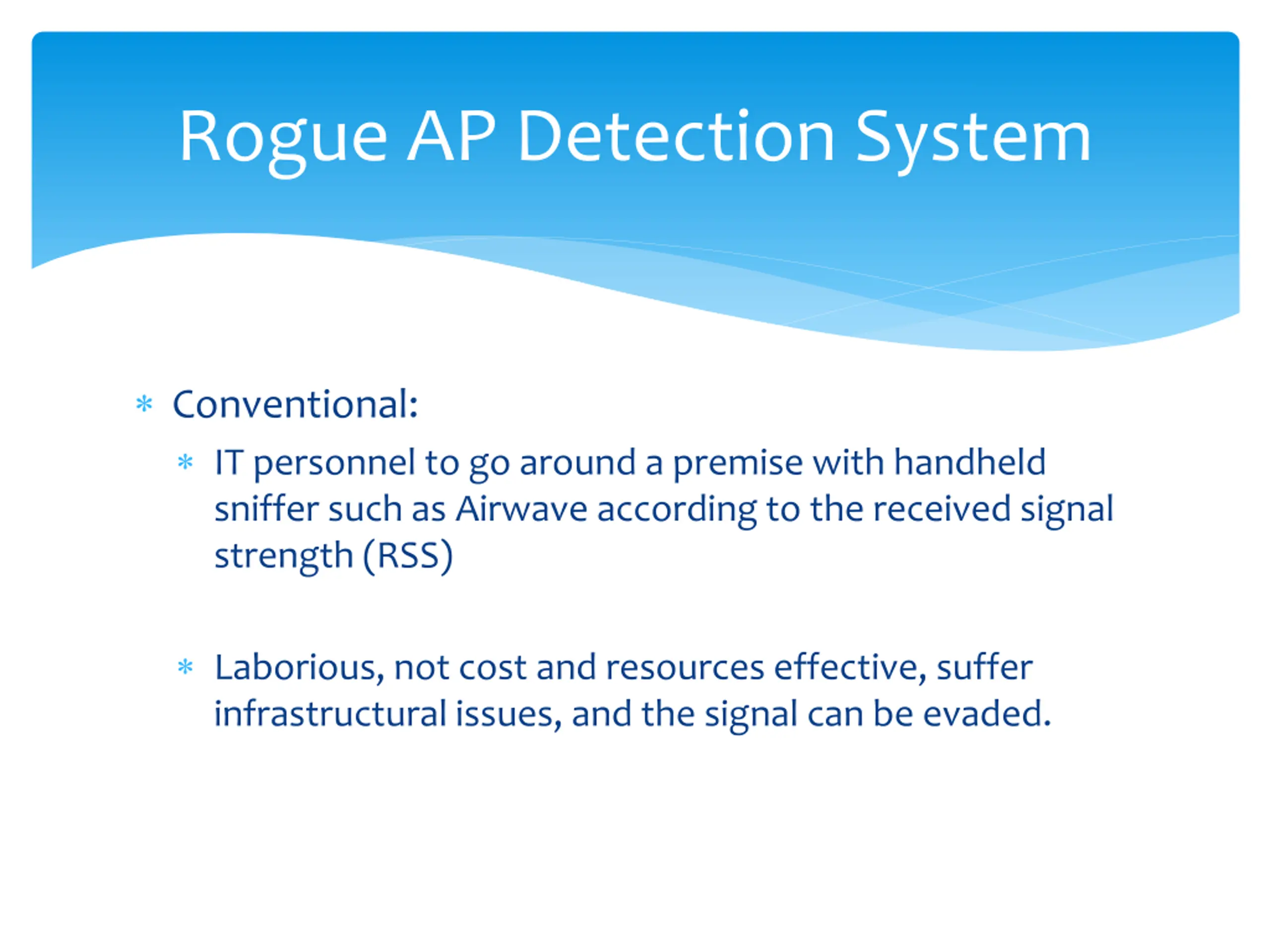 Rogue AP Detection System

* Conventional:

* IT personnel to go around a premise with handheld sniffer such as Airwave according to the received signal strength (RSS)

* Laborious, not cost and resources effective, suffer infrastructural issues, and the signal can be evaded.